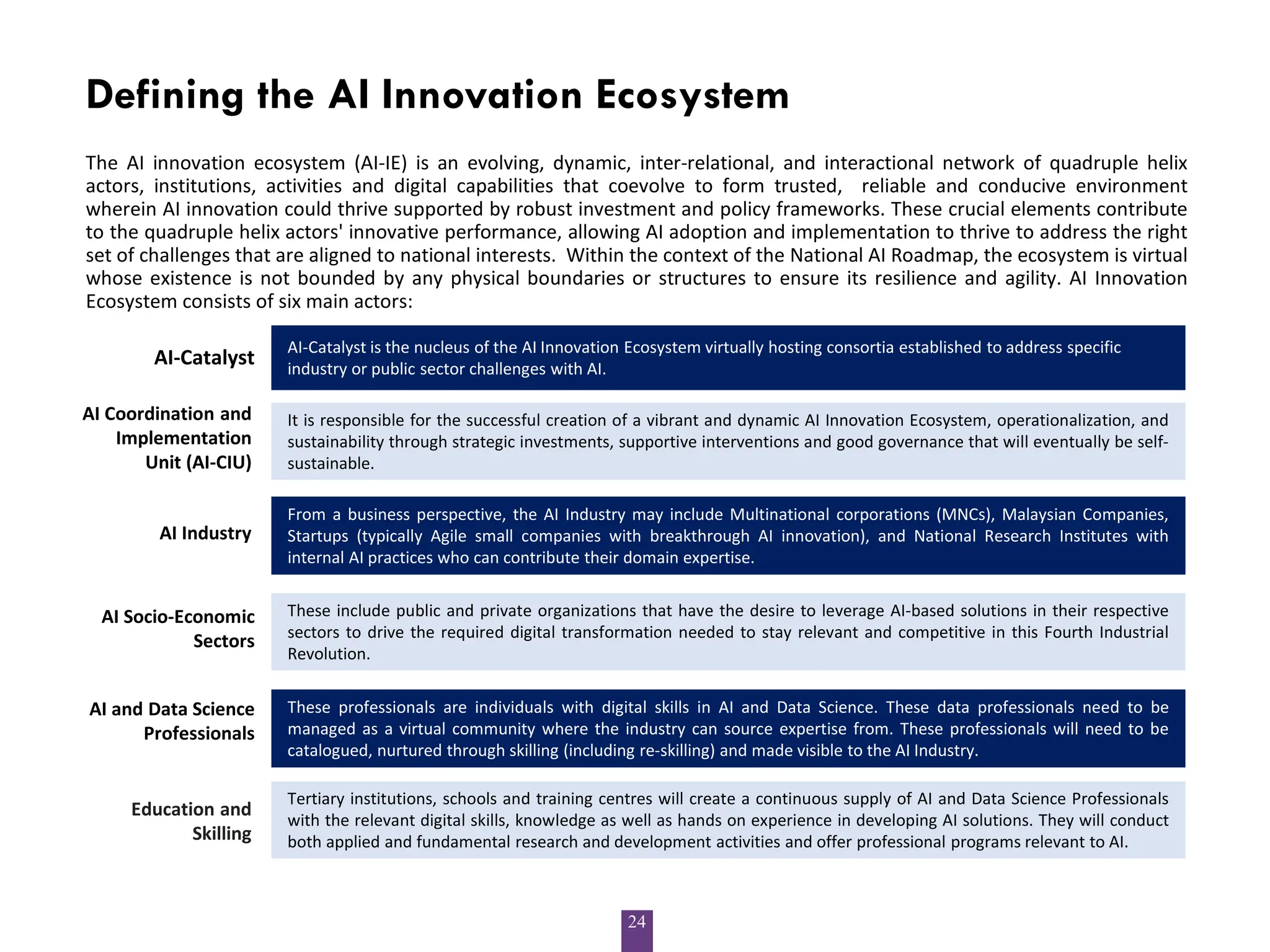 Defining the AI Innovation Ecosystem

The AI innovation ecosystem (AI-IE) is an evolving, dynamic, inter-relational, and interactional network of quadruple helix actors, institutions, activities and digital capabilities that coevolve to form trusted, reliable and conducive environment wherein AI innovation could thrive supported by robust investment and policy frameworks. These crucial elements contribute to the quadruple helix actors' innovative performance, allowing AI adoption and implementation to thrive to address the right set of challenges that are aligned to national interests. Within the context of the National AI Roadmap, the ecosystem is virtual whose existence is not bounded by any physical boundaries or structures to ensure its resilience and agility. AI Innovation Ecosystem consists of six main actors:

AI-Catalyst

AI-Catalyst is the nucleus of the AI Innovation Ecosystem virtually hosting consortia established to address specific industry or public sector challenges with AI.

AI Coordination and Implementation Unit (AI-CIU)

It is responsible for the successful creation of a vibrant and dynamic AI Innovation Ecosystem, operationalization, and sustainability through strategic investments, supportive interventions and good governance that will eventually be self-sustainable.

AI Industry

From a business perspective, the AI Industry may include Multinational corporations (MNCs), Malaysian Companies, Startups (typically Agile small companies with breakthrough AI innovation), and National Research Institutes with internal AI practices who can contribute their domain expertise.

AI Socio-Economic Sectors

These include public and private organizations that have the desire to leverage AI-based solutions in their respective sectors to drive the required digital transformation needed to stay relevant and competitive in this Fourth Industrial Revolution.

AI and Data Science Professionals

These professionals are individuals with digital skills in AI and Data Science. These data professionals need to be managed as a virtual community where the industry can source expertise from. These professionals will need to be catalogued, nurtured through skilling (including re-skilling) and made visible to the AI Industry.

Education and Skilling

Tertiary institutions, schools and training centres will create a continuous supply of AI and Data Science Professionals with the relevant digital skills, knowledge as well as hands on experience in developing AI solutions. They will conduct both applied and fundamental research and development activities and offer professional programs relevant to AI.

24